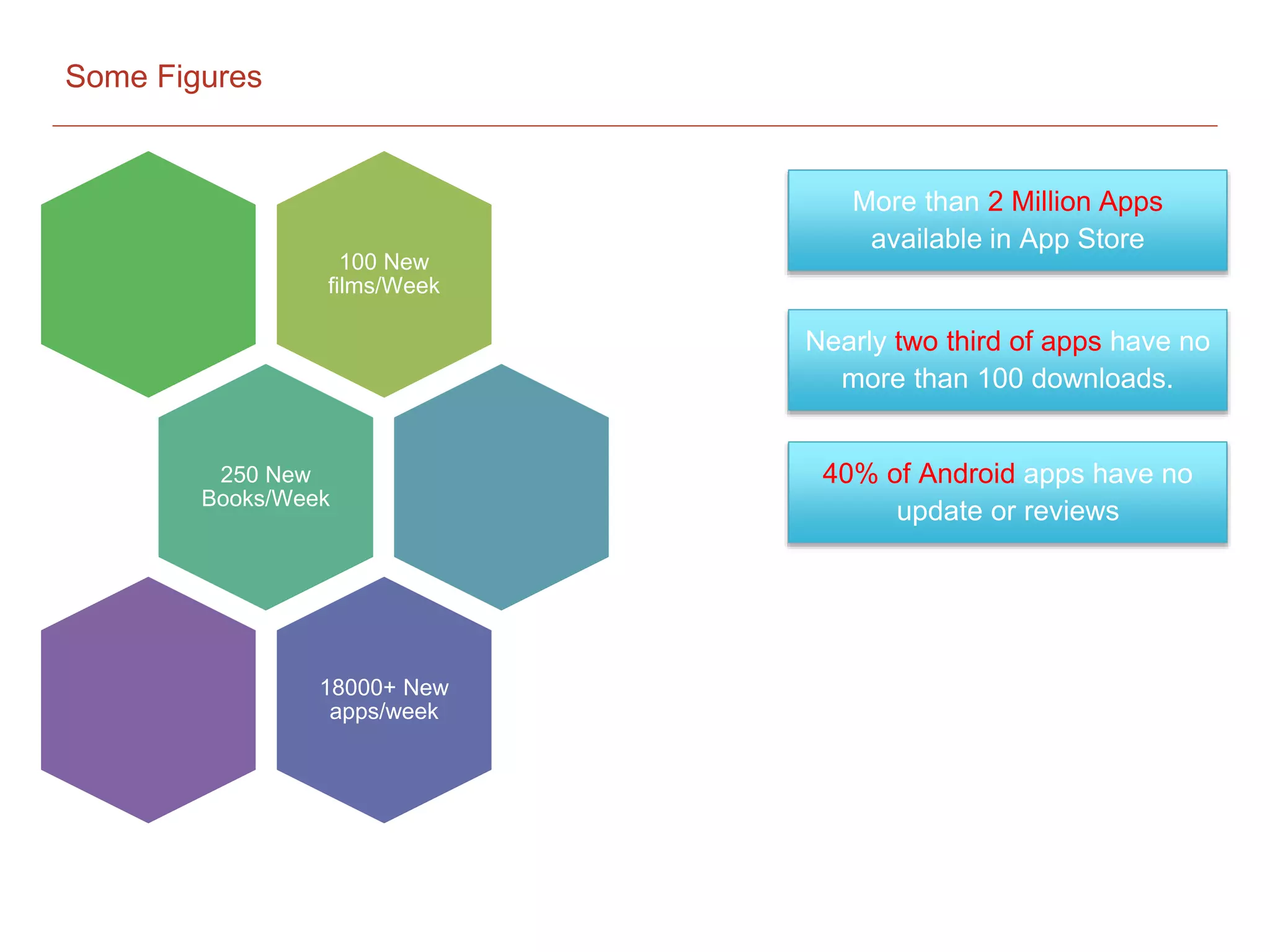 Some Figures

100 New films/Week

250 New Books/Week

18000+ New apps/week

More than 2 Million Apps available in App Store

Nearly two third of apps have no more than 100 downloads.

40% of Android apps have no update or reviews